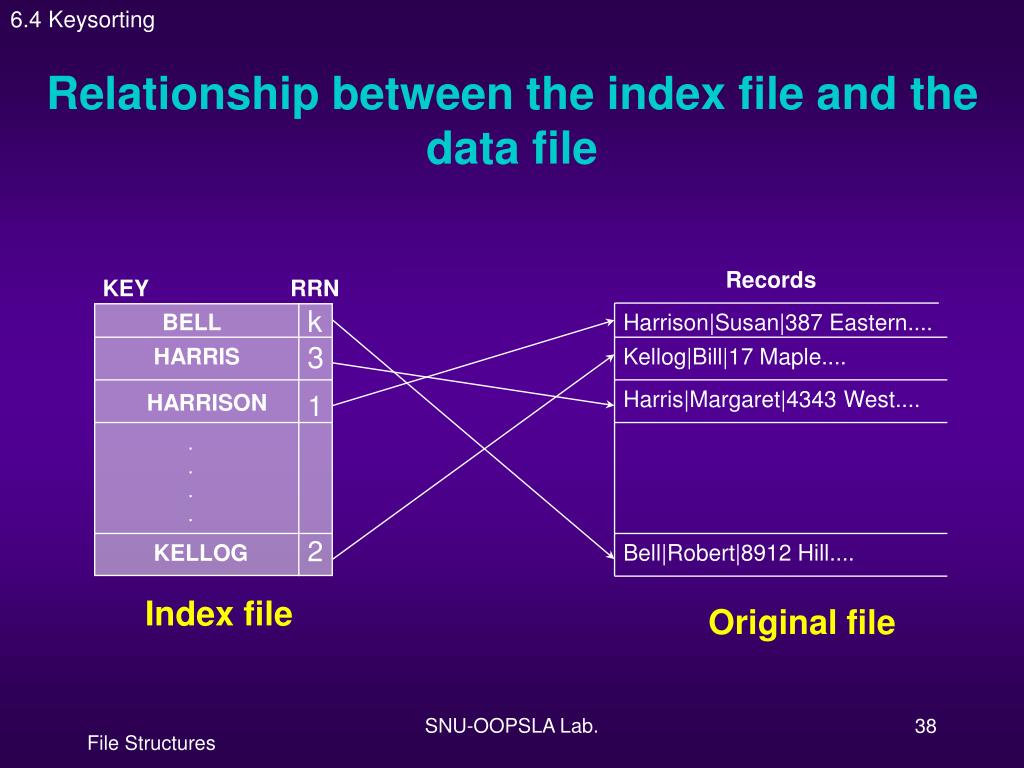 6.4 Keysorting

Relationship between the index file and the data file

| KEY | RRN |
|---|---|
| BELL | k |
| HARRIS | 3 |
| HARRISON | 1 |
| . . . . | |
| KELLOG | 2 |

Index file

Records

Harrison|Susan|387 Eastern....
Kellog|Bill|17 Maple....
Harris|Margaret|4343 West....
Bell|Robert|8912 Hill....

Original file

File Structures

SNU-OOPSLA Lab.

38